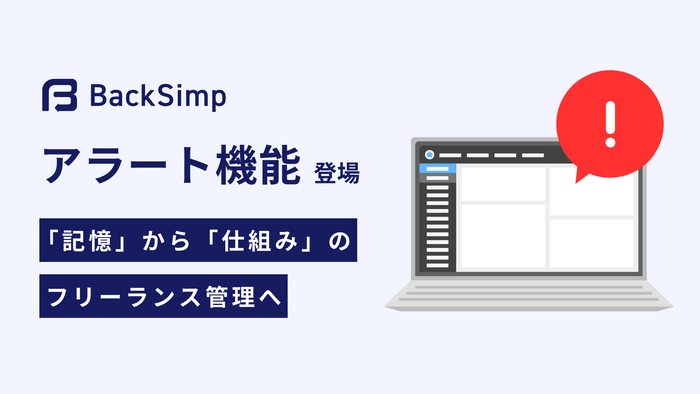 BackSimp

アラート機能 登場

「記憶」から「仕組み」の

フリーランス管理へ

!